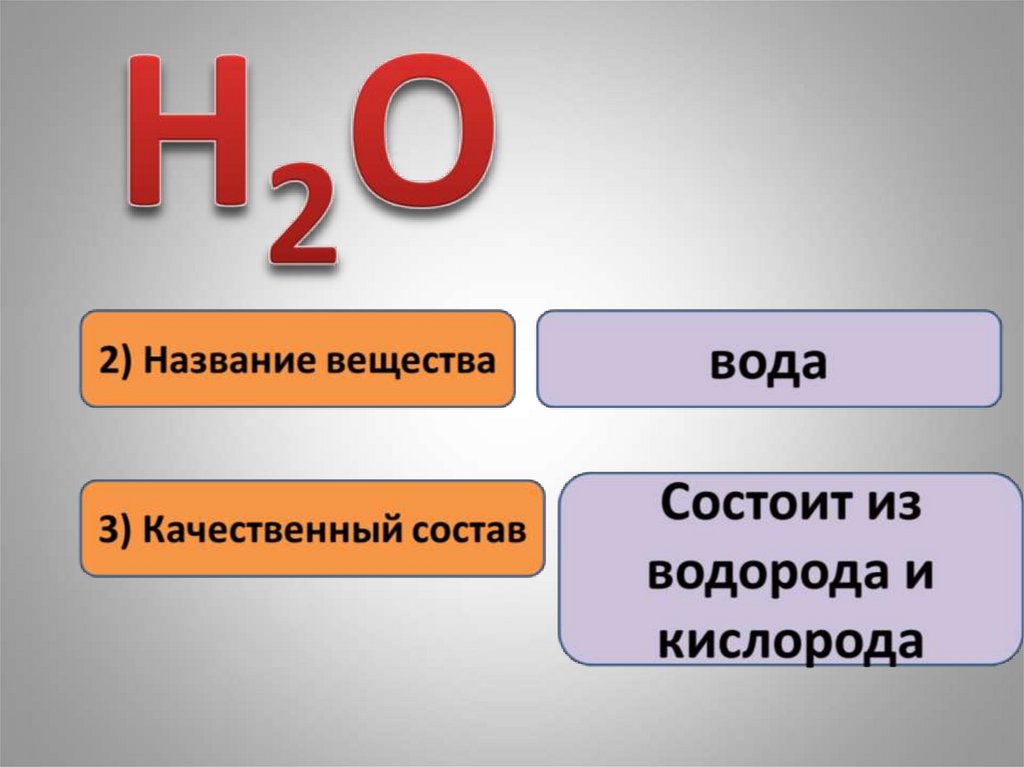 $H_2O$

2) Название вещества

вода

3) Качественный состав

Состоит из водорода и кислорода